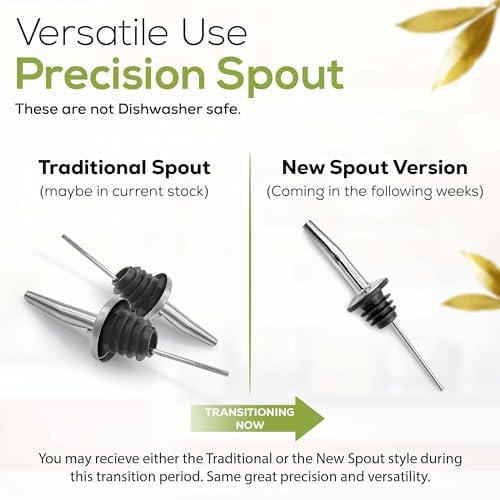 Versatile Use
Precision Spout
These are not Dishwasher safe.

Traditional Spout
(maybe in current stock)

New Spout Version
(Coming in the following weeks)

TRANSITIONING NOW

You may recieve either the Traditional or the New Spout style during this transition period. Same great precision and versatility.